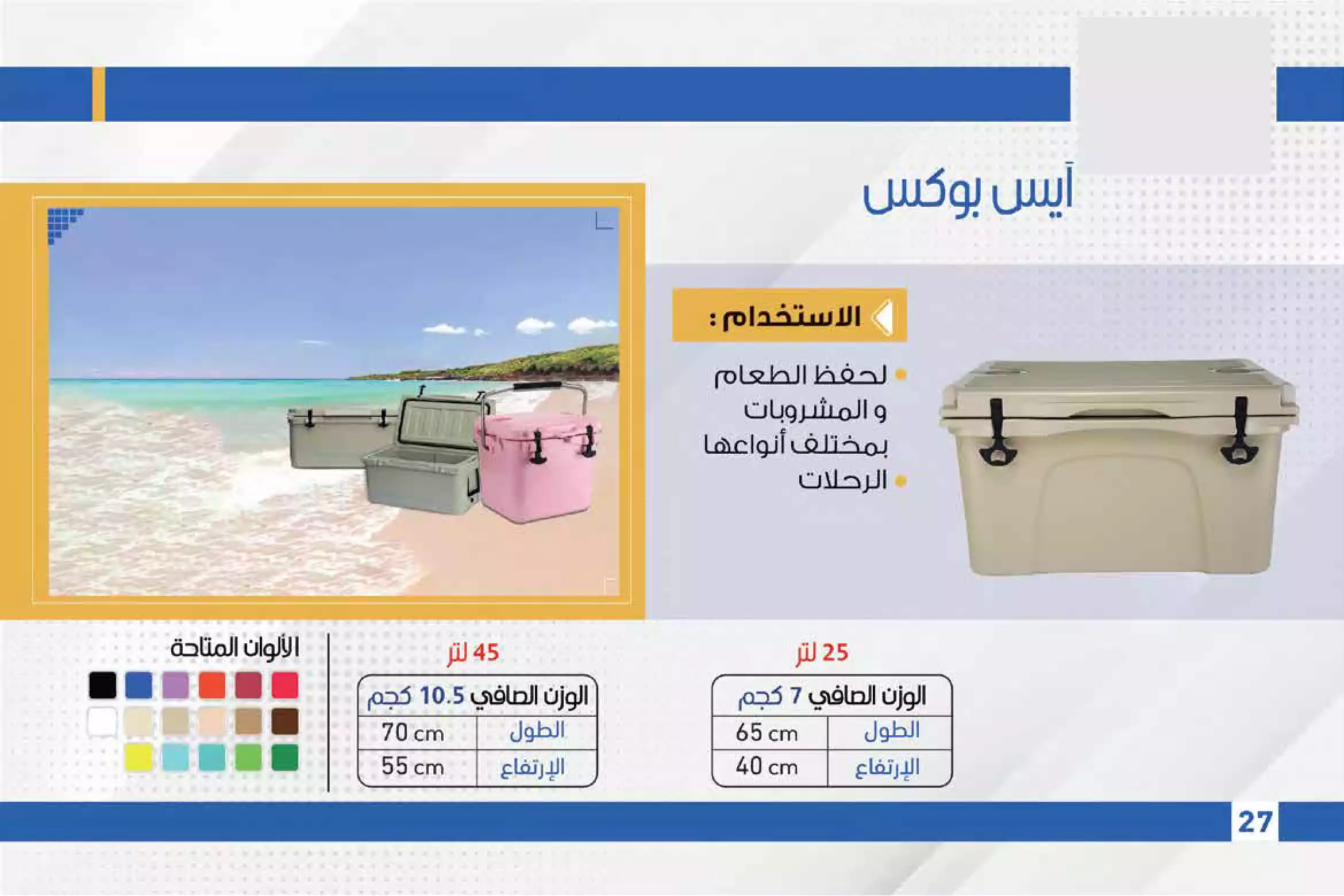 آيس بوكس

الاستخدام :

لحفظ الطعام و المشروبات بمختلف أنواعها
الرحلات

25 لتر

| الوزن الصافي 7 كجم | |
|---|---|
| الطول | 65 cm |
| الإرتفاع | 40 cm |

45 لتر

| الوزن الصافي 10.5 كجم | |
|---|---|
| الطول | 70 cm |
| الإرتفاع | 55 cm |

الألوان المتاحة

27